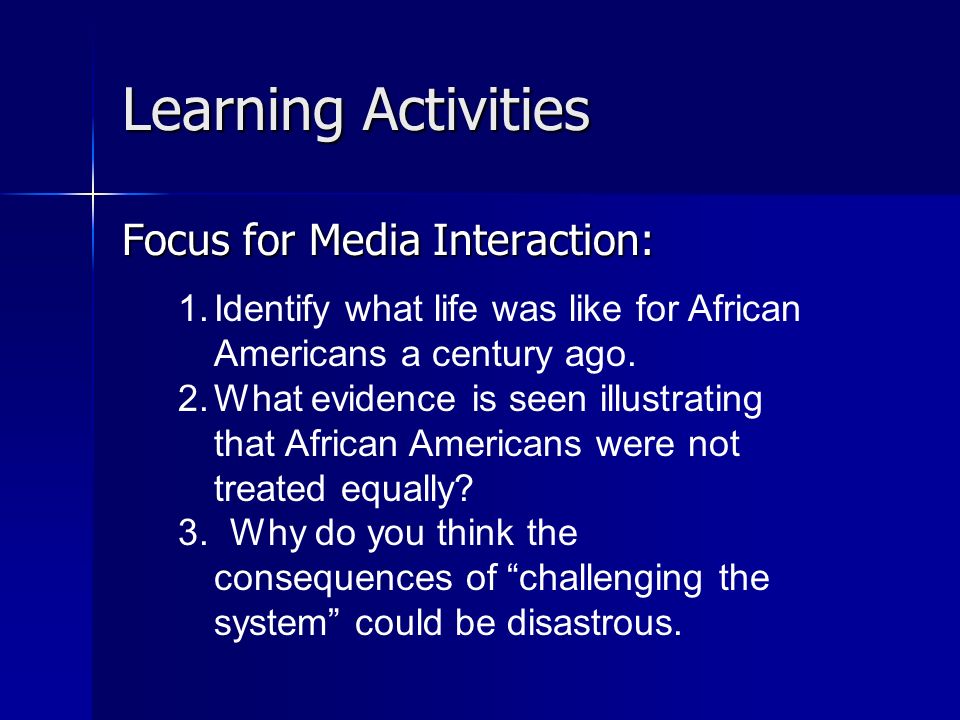 Learning Activities

Focus for Media Interaction:

1. Identify what life was like for African Americans a century ago.
2. What evidence is seen illustrating that African Americans were not treated equally?
3. Why do you think the consequences of “challenging the system” could be disastrous.